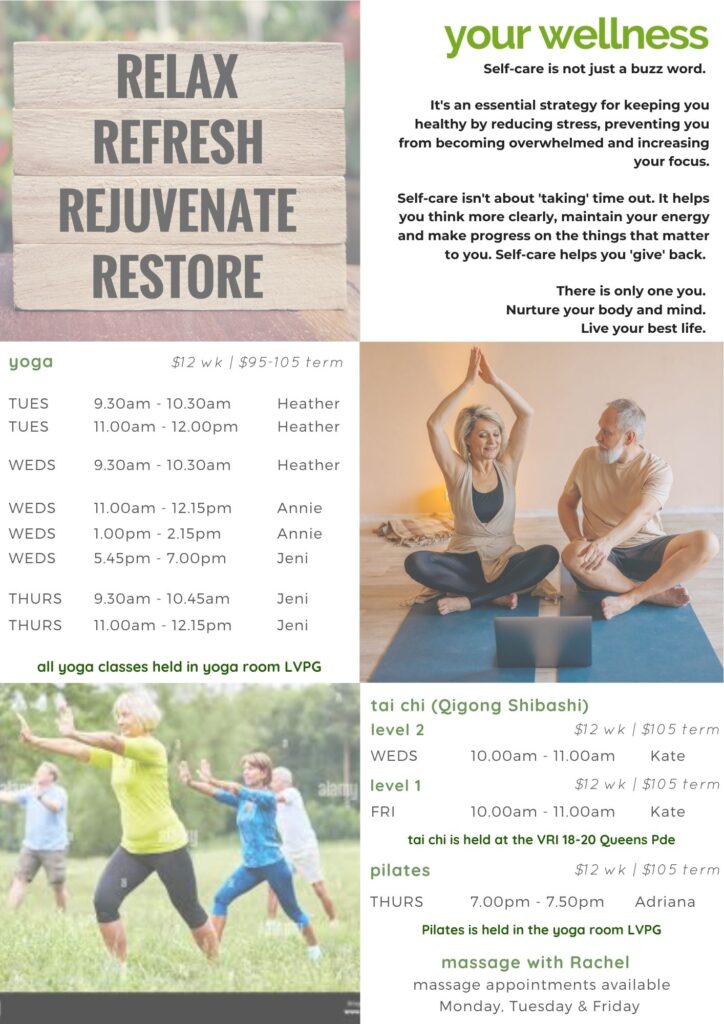 RELAX
REFRESH
REJUVENATE
RESTORE

your wellness

Self-care is not just a buzz word.

It's an essential strategy for keeping you healthy by reducing stress, preventing you from becoming overwhelmed and increasing your focus.

Self-care isn't about 'taking' time out. It helps you think more clearly, maintain your energy and make progress on the things that matter to you. Self-care helps you 'give' back.

There is only one you.
Nurture your body and mind.
Live your best life.

yoga $12 wk | $95-105 term

| | | |
|---|---|---|
| TUES | 9.30am - 10.30am | Heather |
| TUES | 11.00am - 12.00pm | Heather |
| WEDS | 9.30am - 10.30am | Heather |
| WEDS | 11.00am - 12.15pm | Annie |
| WEDS | 1.00pm - 2.15pm | Annie |
| WEDS | 5.45pm - 7.00pm | Jeni |
| THURS | 9.30am - 10.45am | Jeni |
| THURS | 11.00am - 12.15pm | Jeni |

all yoga classes held in yoga room LVPG

alamy

tai chi (Qigong Shibashi)
level 2 $12 wk | $105 term
WEDS 10.00am - 11.00am Kate
level 1 $12 wk | $105 term
FRI 10.00am - 11.00am Kate
tai chi is held at the VRI 18-20 Queens Pde

pilates $12 wk | $105 term
THURS 7.00pm - 7.50pm Adriana
Pilates is held in the yoga room LVPG

massage with Rachel
massage appointments available
Monday, Tuesday & Friday